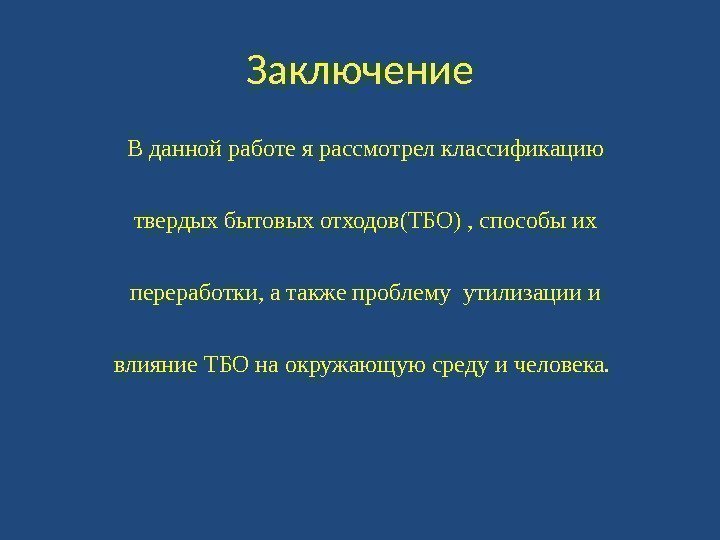 Заключение

В данной работе я рассмотрел классификацию твердых бытовых отходов(ТБО) , способы их переработки, а также проблему утилизации и влияние ТБО на окружающую среду и человека.